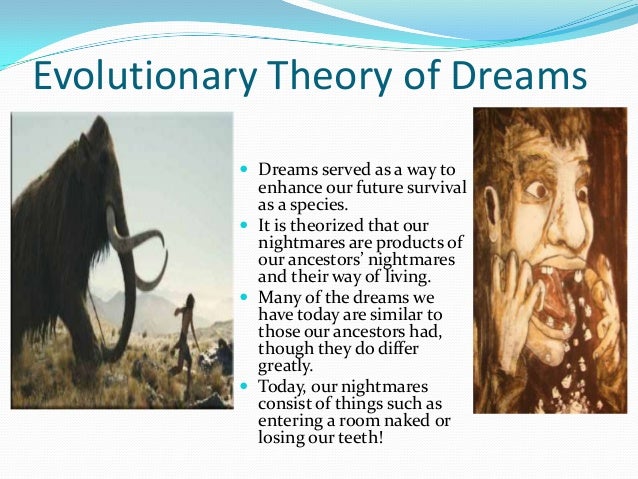 Evolutionary Theory of Dreams

- Dreams served as a way to enhance our future survival as a species.
- It is theorized that our nightmares are products of our ancestors' nightmares and their way of living.
- Many of the dreams we have today are similar to those our ancestors had, though they do differ greatly.
- Today, our nightmares consist of things such as entering a room naked or losing our teeth!